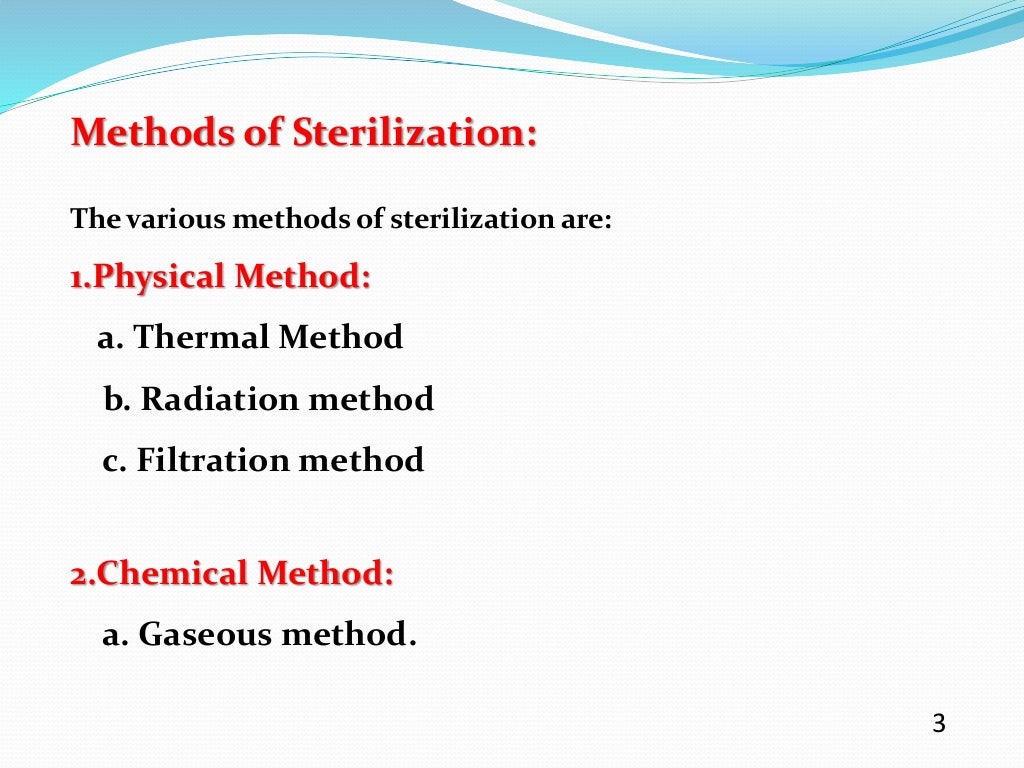 Methods of Sterilization:

The various methods of sterilization are:

1.Physical Method:

a. Thermal Method

b. Radiation method

c. Filtration method

2.Chemical Method:

a. Gaseous method.

3